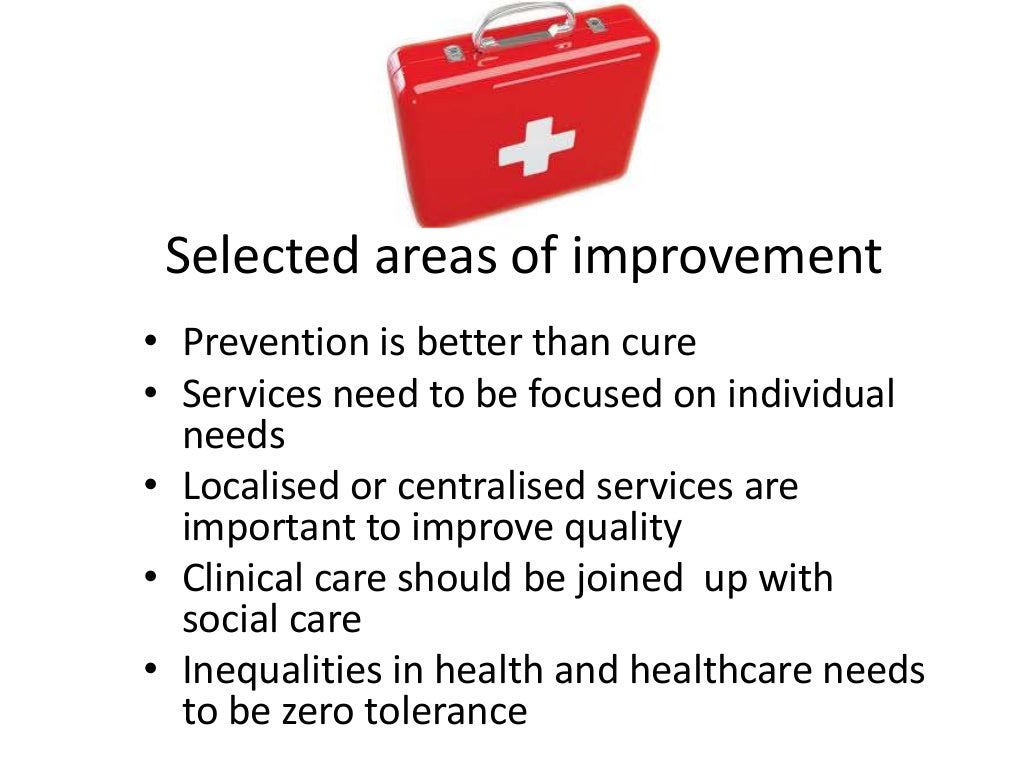 Selected areas of improvement

• Prevention is better than cure
• Services need to be focused on individual needs
• Localised or centralised services are important to improve quality
• Clinical care should be joined up with social care
• Inequalities in health and healthcare needs to be zero tolerance